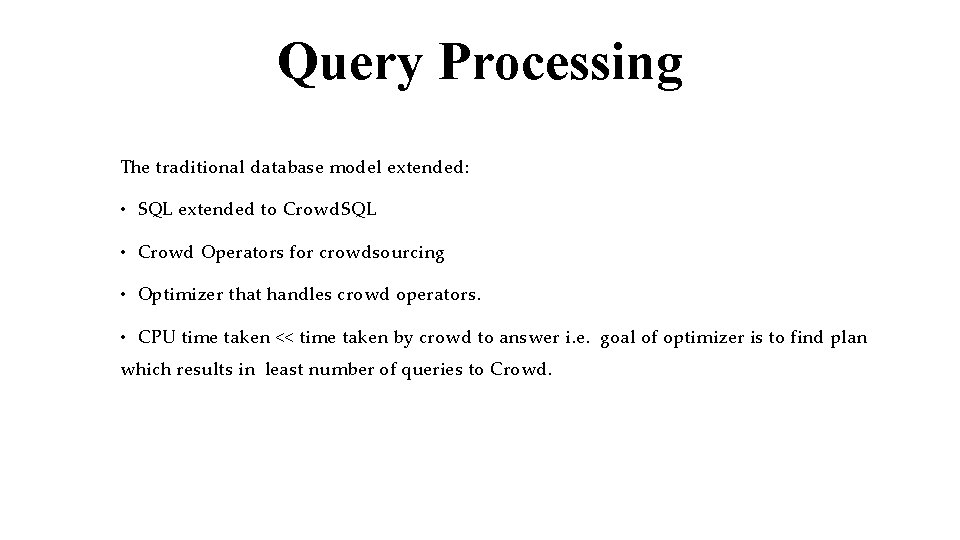 Query Processing

The traditional database model extended:

• SQL extended to CrowdSQL

• Crowd Operators for crowdsourcing

• Optimizer that handles crowd operators.

• CPU time taken << time taken by crowd to answer i.e. goal of optimizer is to find plan which results in least number of queries to Crowd.